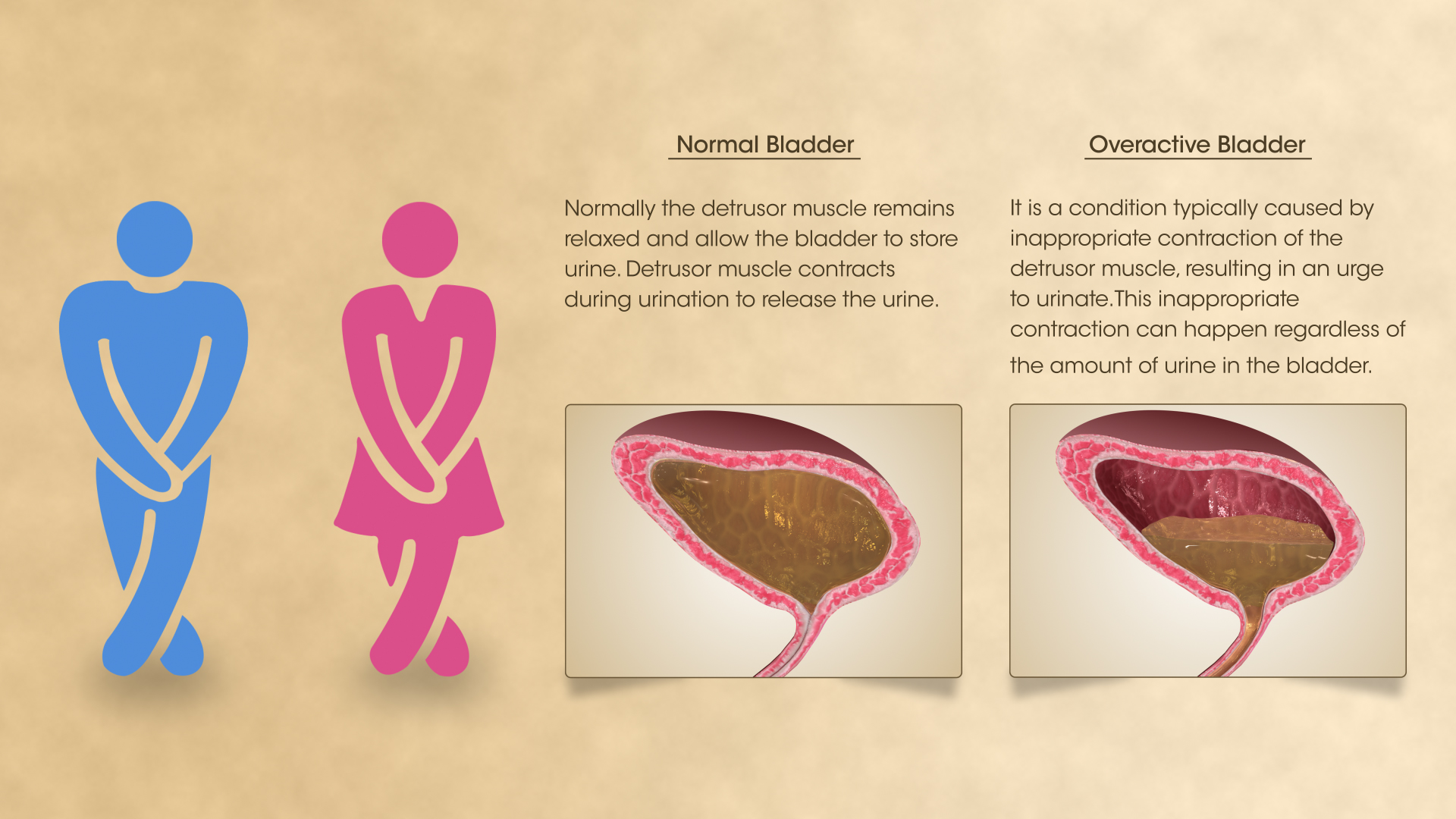 Normal Bladder

Normally the detrusor muscle remains relaxed and allow the bladder to store urine. Detrusor muscle contracts during urination to release the urine.

Overactive Bladder

It is a condition typically caused by inappropriate contraction of the detrusor muscle, resulting in an urge to urinate.This inappropriate contraction can happen regardless of the amount of urine in the bladder.